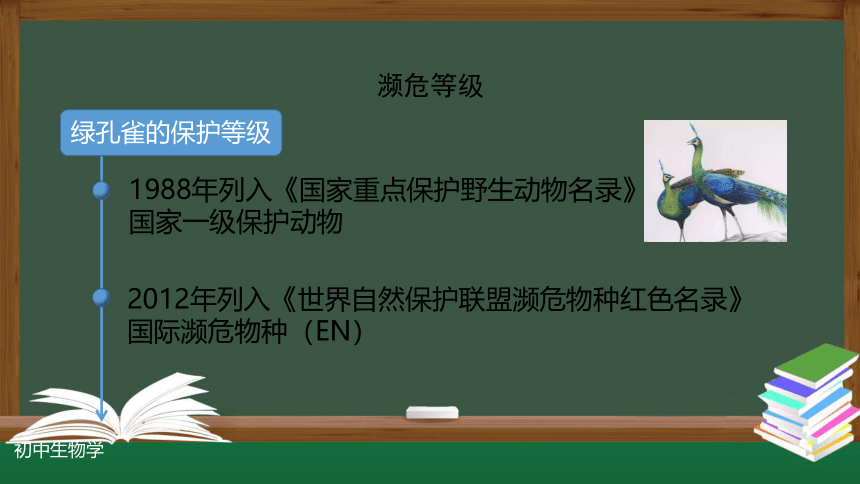 濒危等级

绿孔雀的保护等级

1988年列入《国家重点保护野生动物名录》
国家一级保护动物

2012年列入《世界自然保护联盟濒危物种红色名录》
国际濒危物种（EN）

初中生物学